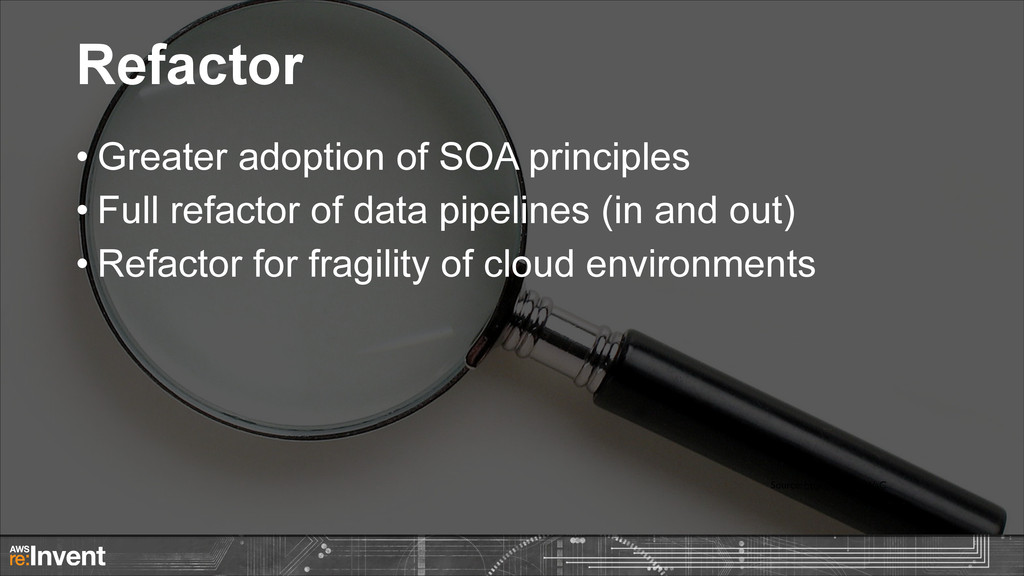 Refactor

• Greater adoption of SOA principles
• Full refactor of data pipelines (in and out)
• Refactor for fragility of cloud environments

AWS re:Invent